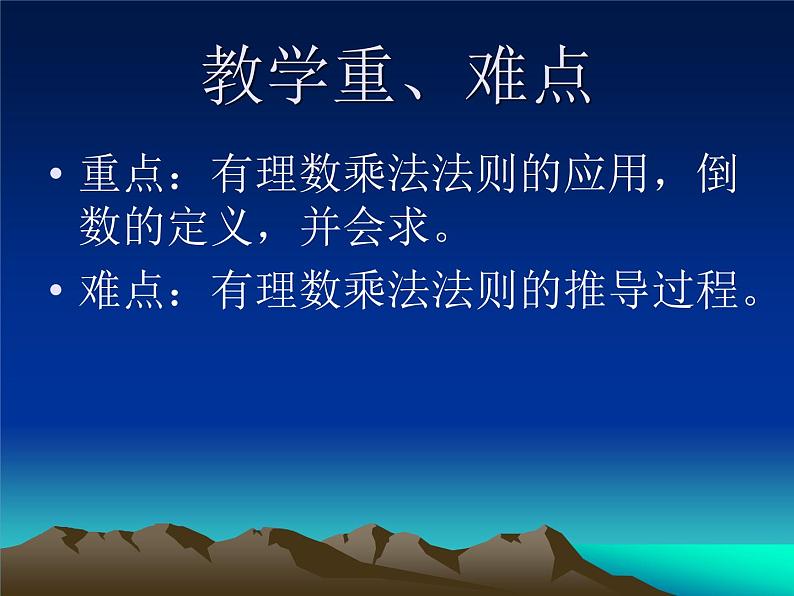 教学重、难点

• 重点：有理数乘法法则的应用，倒数的定义，并会求。

• 难点：有理数乘法法则的推导过程。